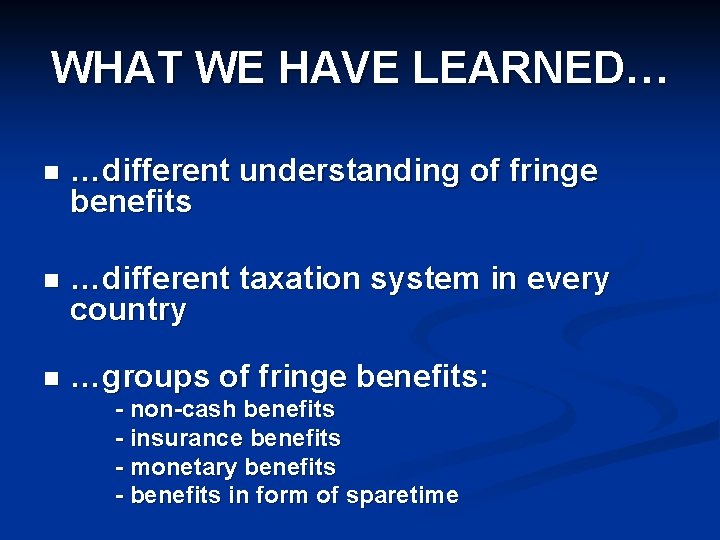 WHAT WE HAVE LEARNED…

■ …different understanding of fringe benefits

■ …different taxation system in every country

■ …groups of fringe benefits:
- non-cash benefits
- insurance benefits
- monetary benefits
- benefits in form of sparetime